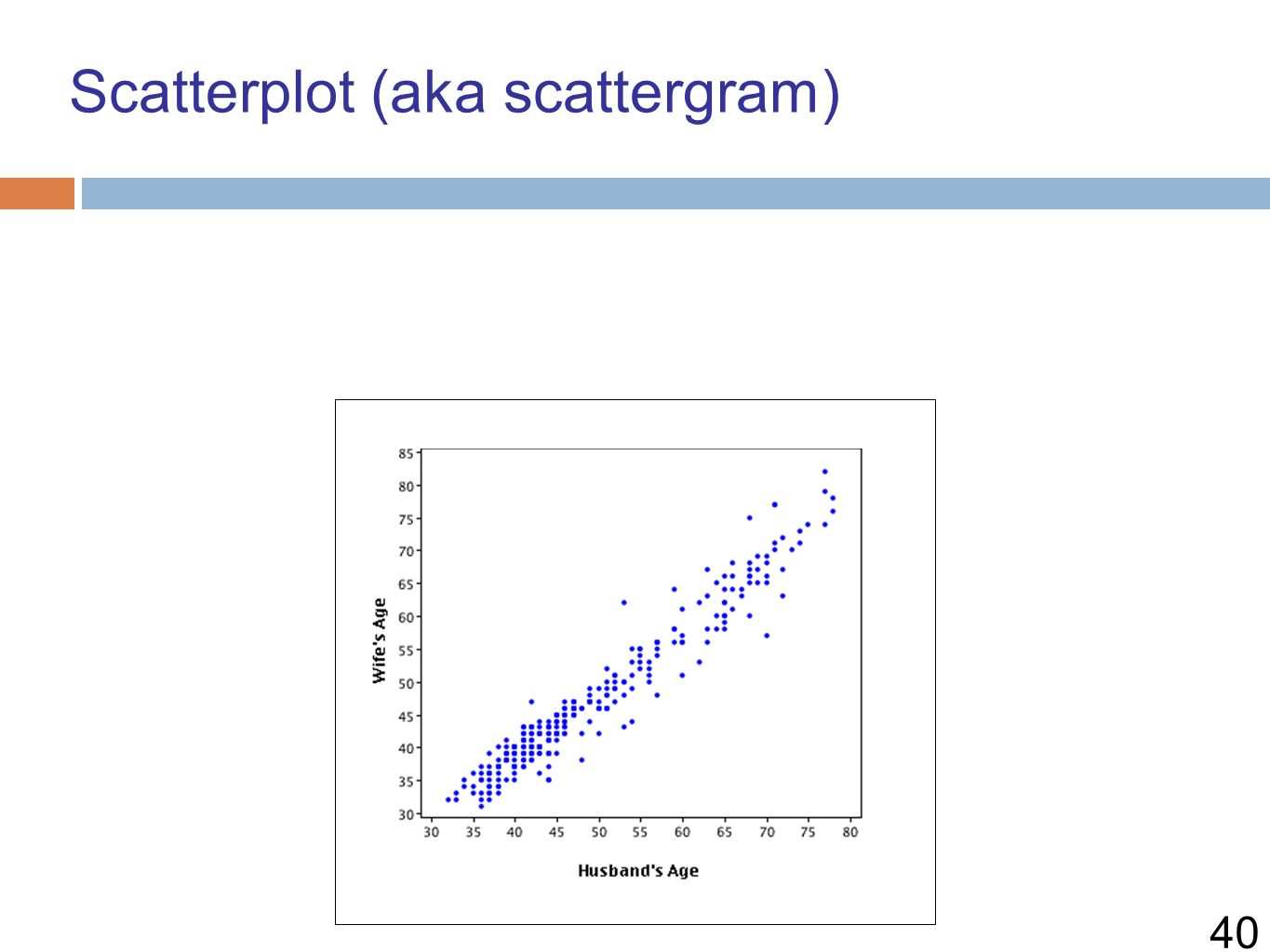 Scatterplot (aka scattergram)

Wife's Age

85
80
75
70
65
60
55
50
45
40
35
30

30 35 40 45 50 55 60 65 70 75 80

Husband's Age

40